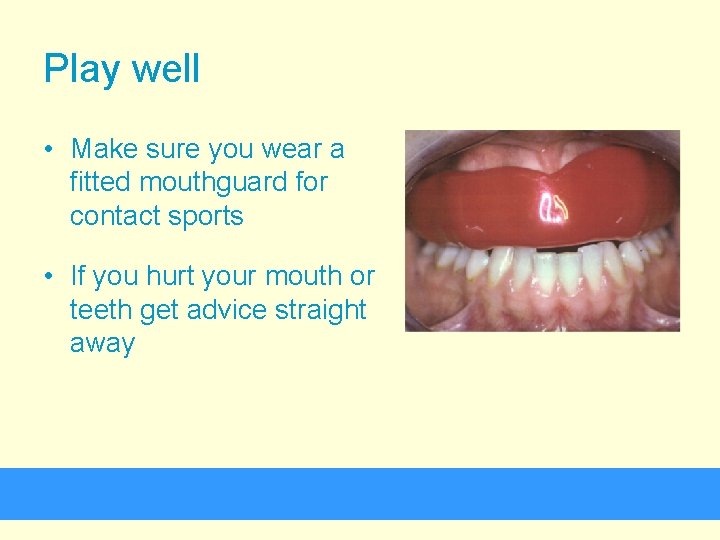 Play well

• Make sure you wear a fitted mouthguard for contact sports

• If you hurt your mouth or teeth get advice straight away